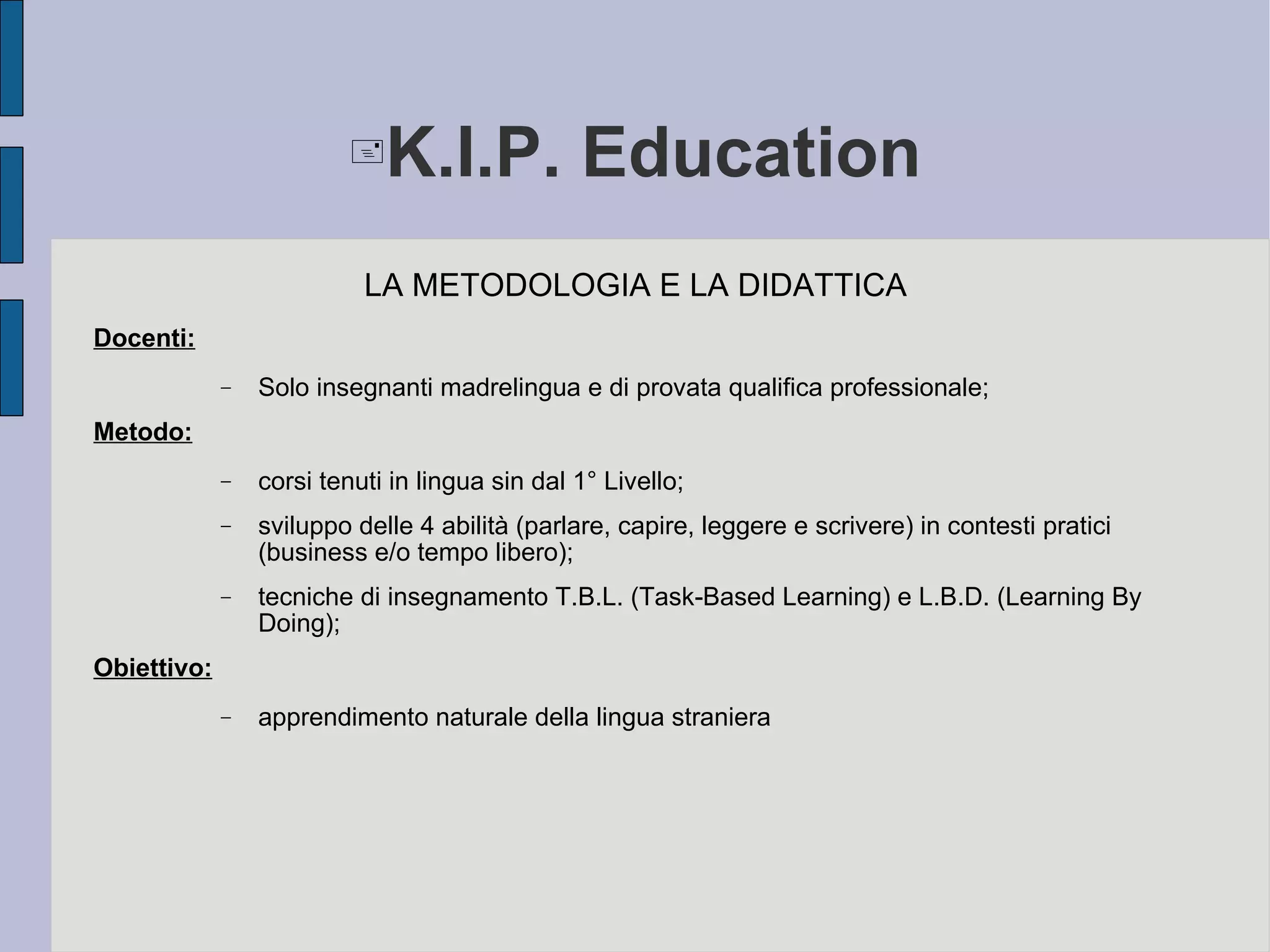 K.I.P. Education

LA METODOLOGIA E LA DIDATTICA

Docenti:

– Solo insegnanti madrelingua e di provata qualifica professionale;

Metodo:

– corsi tenuti in lingua sin dal 1° Livello;

– sviluppo delle 4 abilità (parlare, capire, leggere e scrivere) in contesti pratici (business e/o tempo libero);

– tecniche di insegnamento T.B.L. (Task-Based Learning) e L.B.D. (Learning By Doing);

Obiettivo:

– apprendimento naturale della lingua straniera